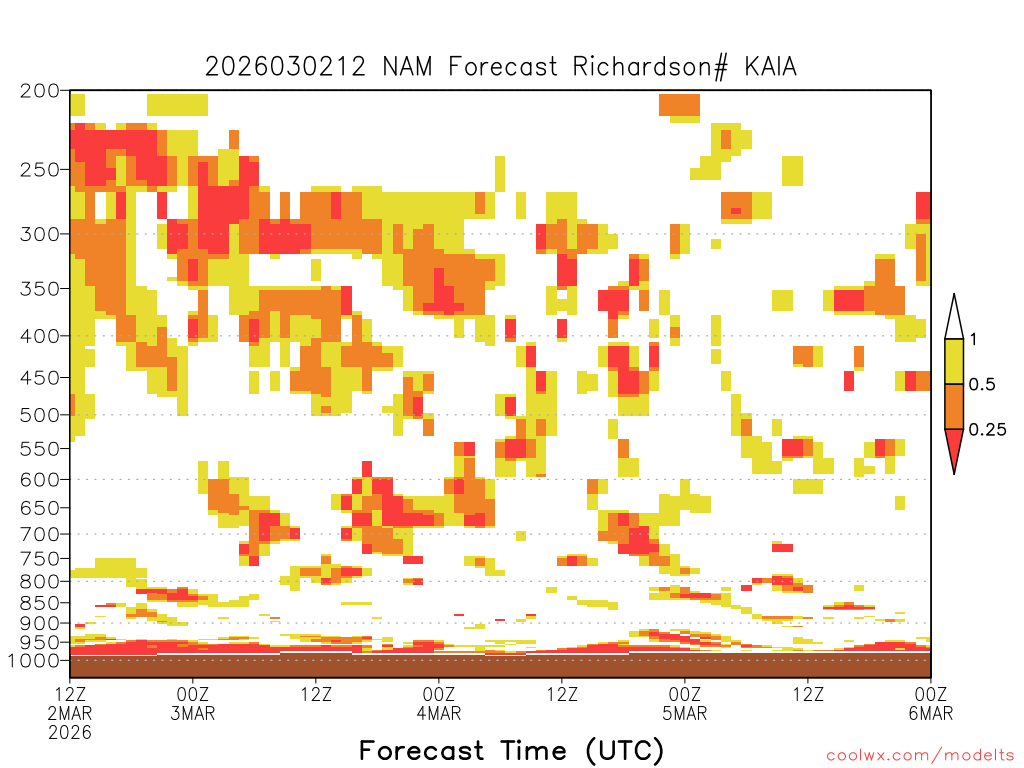 2026030212 NAM Forecast Richardson# KAIA

200
250
300
350
400
450
500
550
600
650
700
750
800
850
900
950
1000

1
0.5
0.25

12Z
2MAR
2026

00Z
3MAR

12Z

00Z
4MAR

12Z

00Z
5MAR

12Z

00Z
6MAR

Forecast Time (UTC)

coolwx.com/modelts